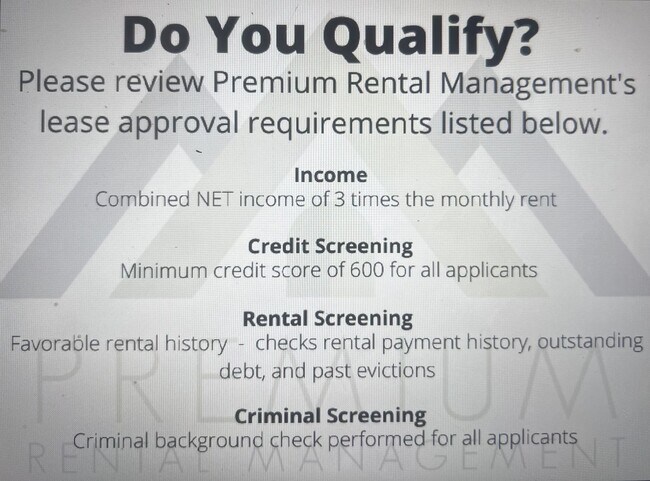 Do You Qualify?
Please review Premium Rental Management's lease approval requirements listed below.

Income
Combined NET income of 3 times the monthly rent

Credit Screening
Minimum credit score of 600 for all applicants

Rental Screening
Favorable rental history - checks rental payment history, outstanding debt, and past evictions

Criminal Screening
Criminal background check performed for all applicants

PREMIUM
RENTAL MANAGEMENT